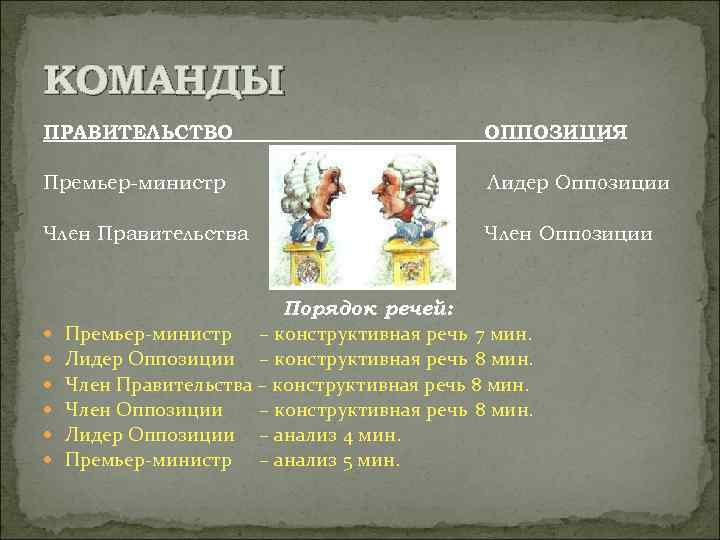 КОМАНДЫ

ПРАВИТЕЛЬСТВО ОППОЗИЦИЯ

Премьер-министр Лидер Оппозиции

Член Правительства Член Оппозиции

Порядок речей:

- Премьер-министр – конструктивная речь 7 мин.
- Лидер Оппозиции – конструктивная речь 8 мин.
- Член Правительства – конструктивная речь 8 мин.
- Член Оппозиции – конструктивная речь 8 мин.
- Лидер Оппозиции – анализ 4 мин.
- Премьер-министр – анализ 5 мин.